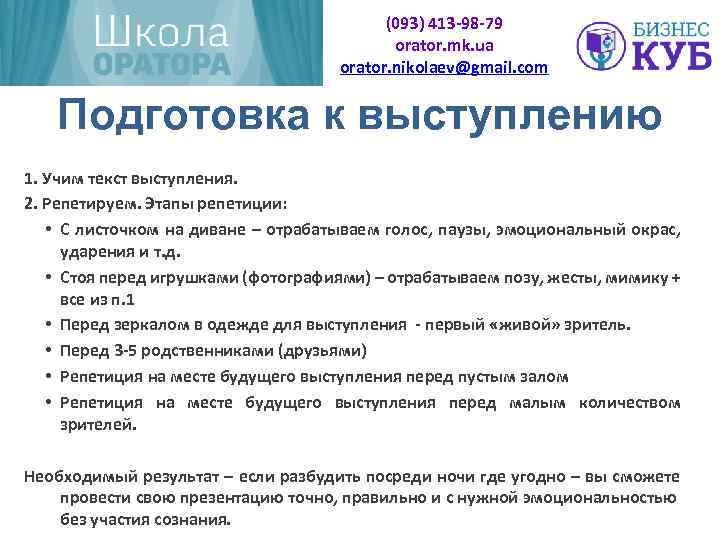 Школа ОРАТОРА

(093) 413-98-79
orator.mk.ua
orator.nikolaev@gmail.com

БИЗНЕС КУБ

Подготовка к выступлению

1. Учим текст выступления.
2. Репетируем. Этапы репетиции:
• С листочком на диване – отрабатываем голос, паузы, эмоциональный окрас, ударения и т.д.
• Стоя перед игрушками (фотографиями) – отрабатываем позу, жесты, мимику + все из п.1
• Перед зеркалом в одежде для выступления - первый «живой» зритель.
• Перед 3-5 родственниками (друзьями)
• Репетиция на месте будущего выступления перед пустым залом
• Репетиция на месте будущего выступления перед малым количеством зрителей.

Необходимый результат – если разбудить посреди ночи где угодно – вы сможете провести свою презентацию точно, правильно и с нужной эмоциональностью без участия сознания.